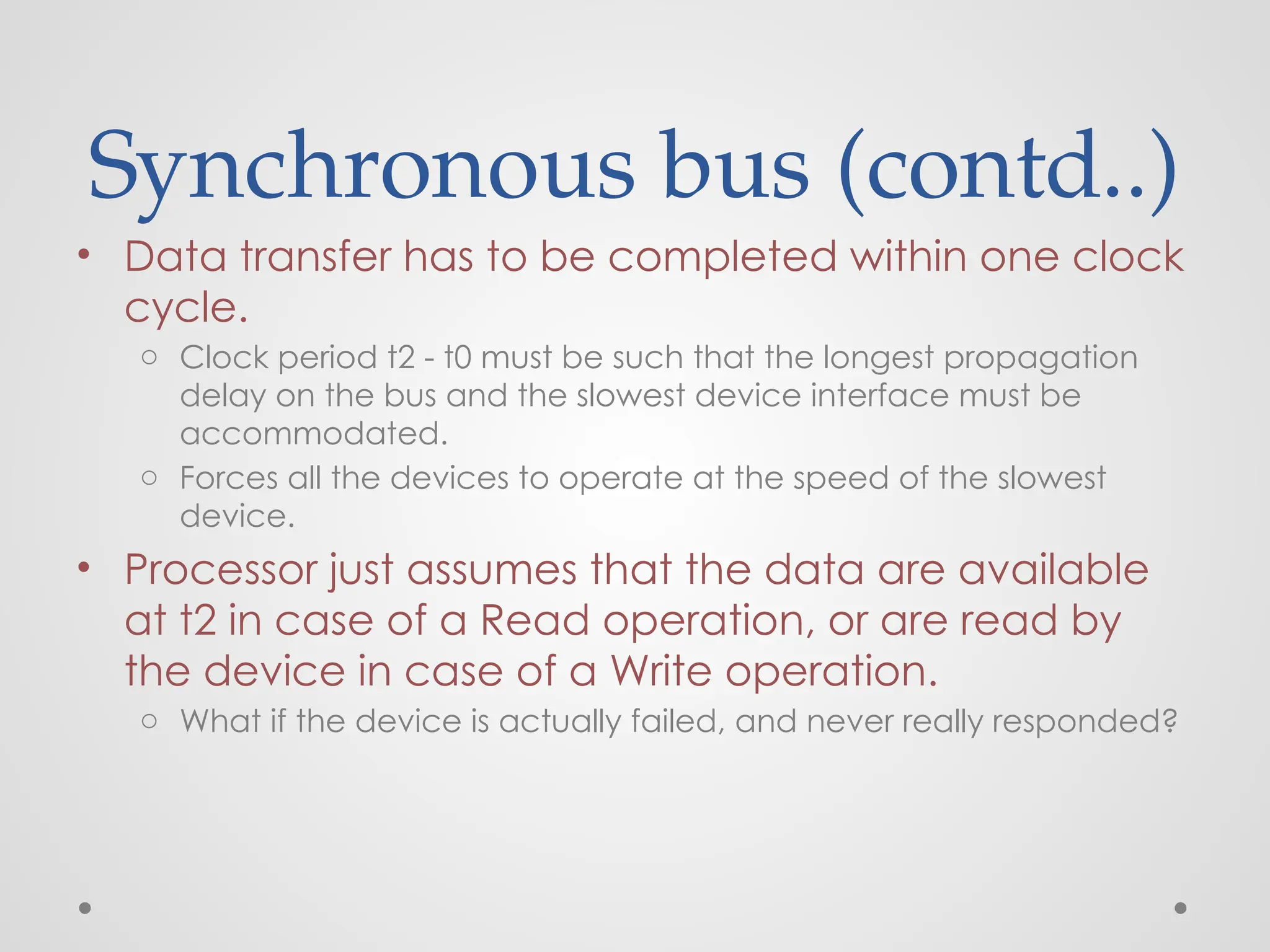 Synchronous bus (contd..)

• Data transfer has to be completed within one clock cycle.

○ Clock period t2 - t0 must be such that the longest propagation delay on the bus and the slowest device interface must be accommodated.

○ Forces all the devices to operate at the speed of the slowest device.

• Processor just assumes that the data are available at t2 in case of a Read operation, or are read by the device in case of a Write operation.

○ What if the device is actually failed, and never really responded?